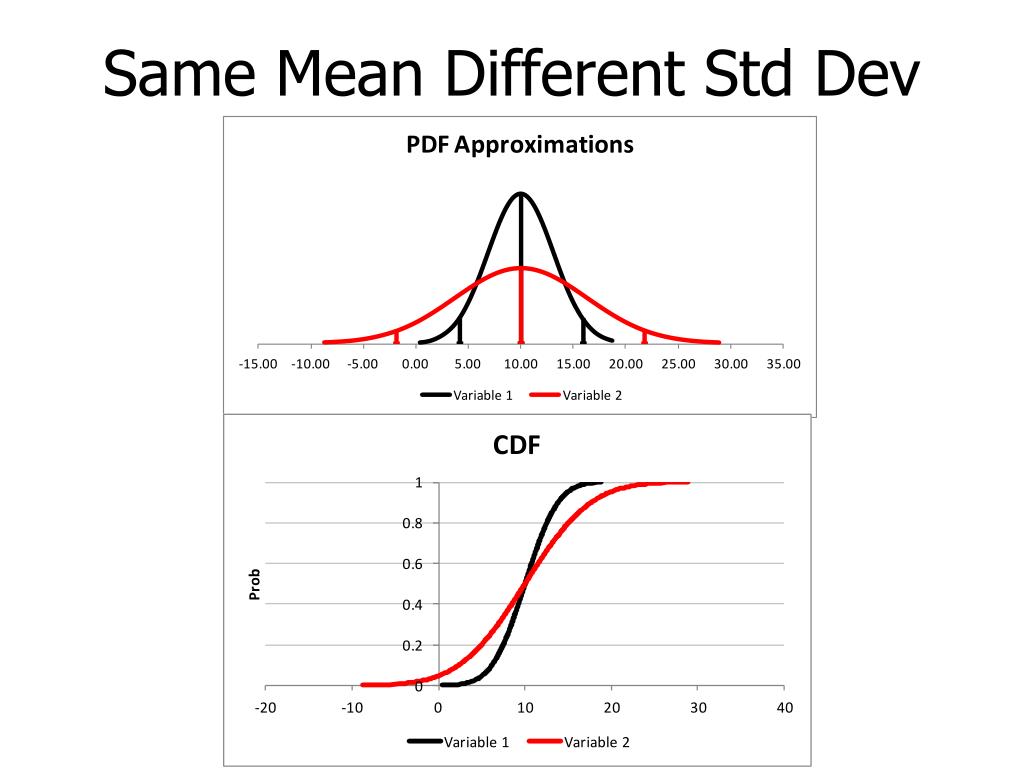 Same Mean Different Std Dev

PDF Approximations

-15.00 -10.00 -5.00 0.00 5.00 10.00 15.00 20.00 25.00 30.00 35.00

Variable 1 Variable 2

CDF

Prob

1
0.8
0.6
0.4
0.2
0

-20 -10 0 10 20 30 40

Variable 1 Variable 2